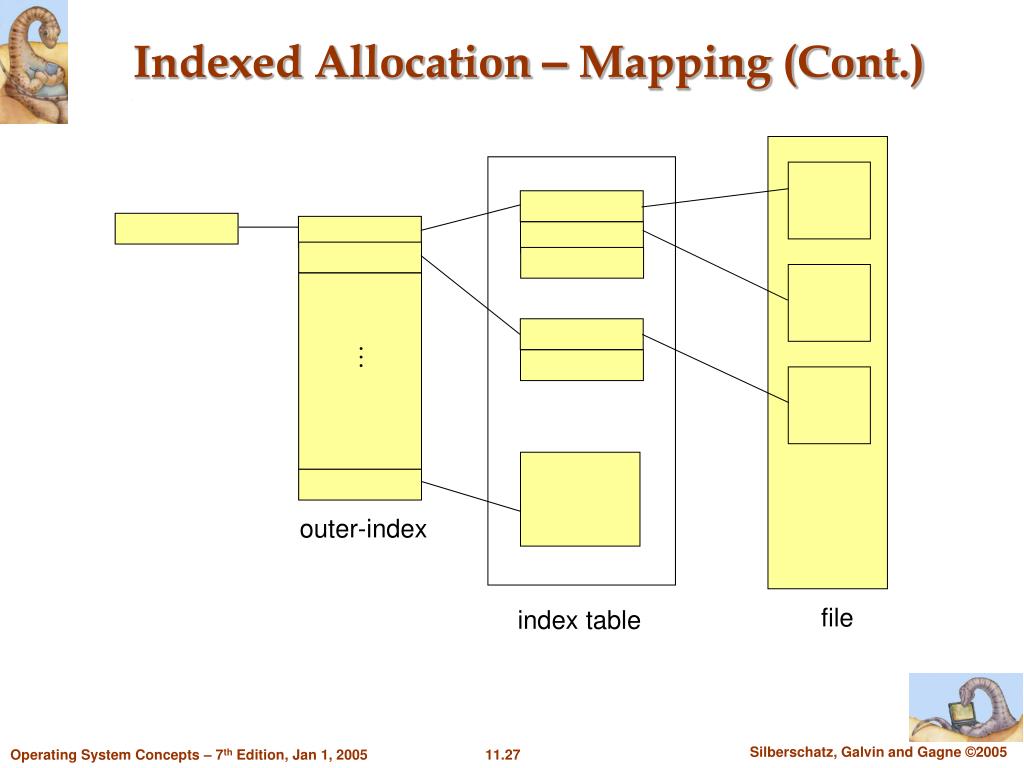 Indexed Allocation – Mapping (Cont.)

⋮

outer-index

index table

file

Operating System Concepts – 7$^{th}$ Edition, Jan 1, 2005

11.27

Silberschatz, Galvin and Gagne ©2005